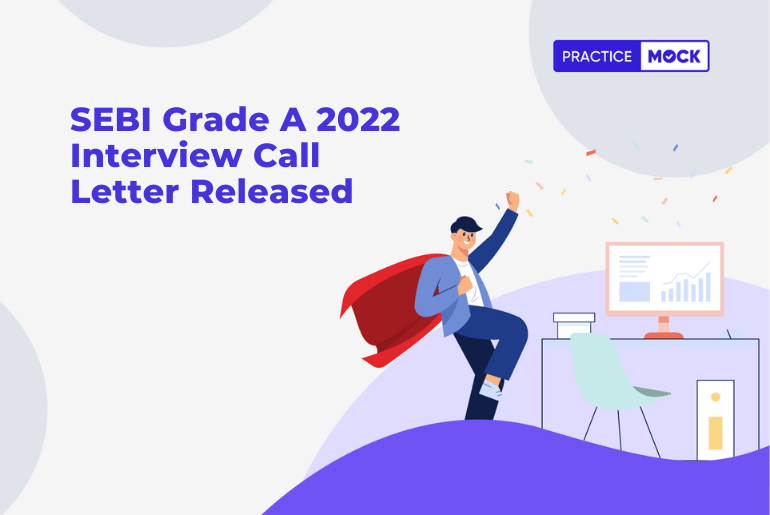 PRACTICE MOCK

SEBI Grade A 2022 Interview Call Letter Released